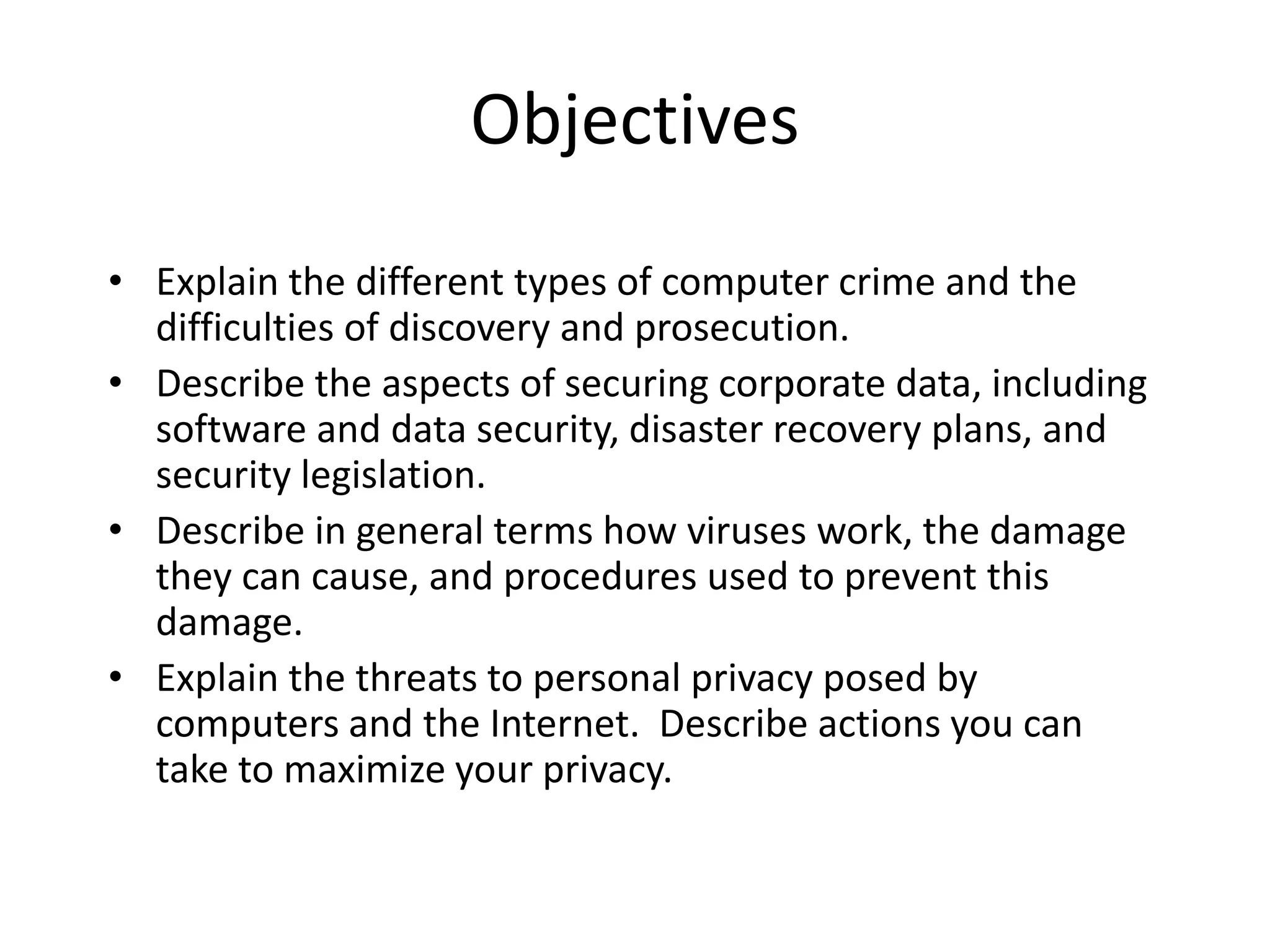 Objectives

• Explain the different types of computer crime and the difficulties of discovery and prosecution.
• Describe the aspects of securing corporate data, including software and data security, disaster recovery plans, and security legislation.
• Describe in general terms how viruses work, the damage they can cause, and procedures used to prevent this damage.
• Explain the threats to personal privacy posed by computers and the Internet. Describe actions you can take to maximize your privacy.